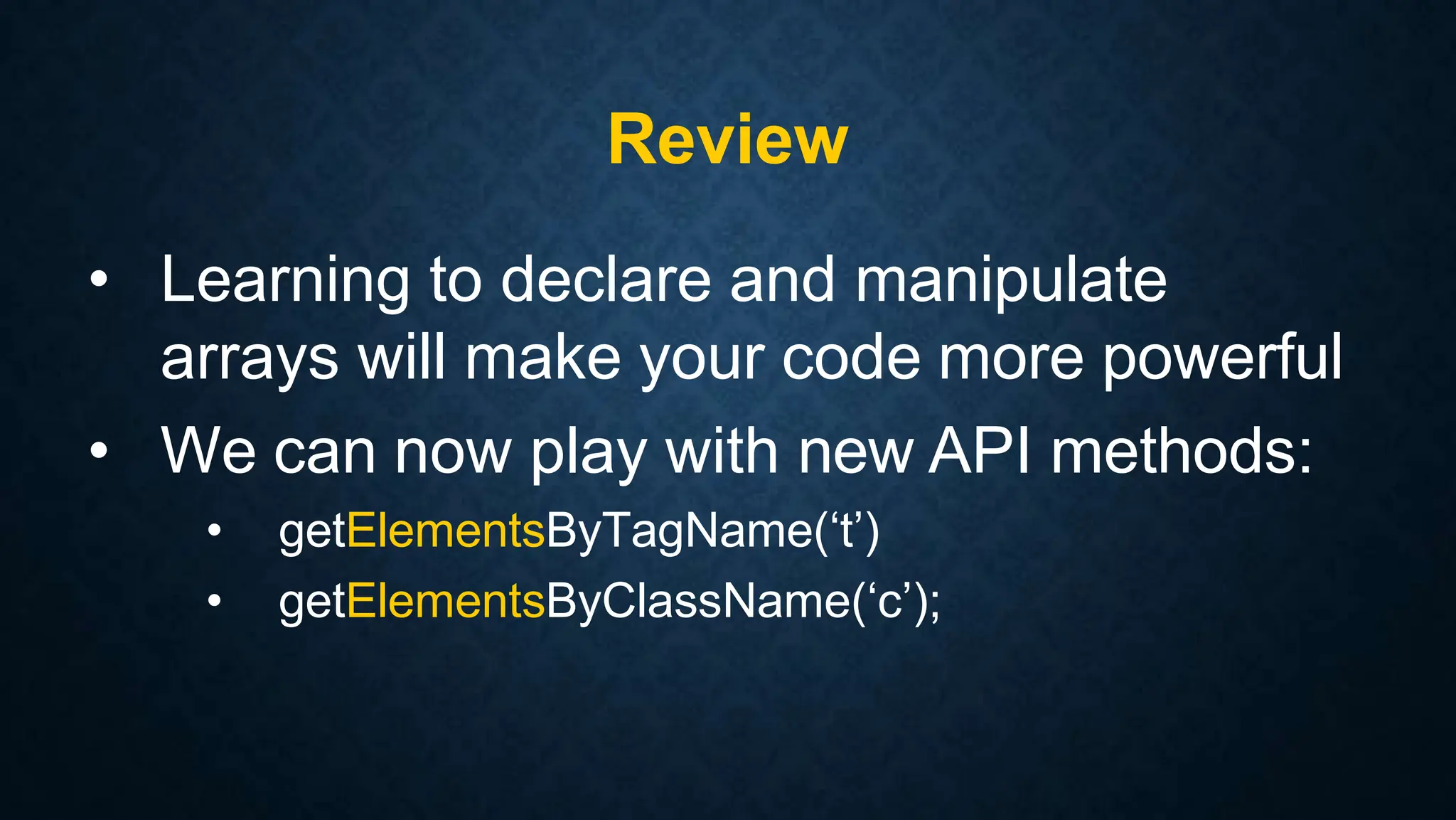 Review

• Learning to declare and manipulate arrays will make your code more powerful

• We can now play with new API methods:

  • getElementsByTagName(‘t’)

  • getElementsByClassName(‘c’);